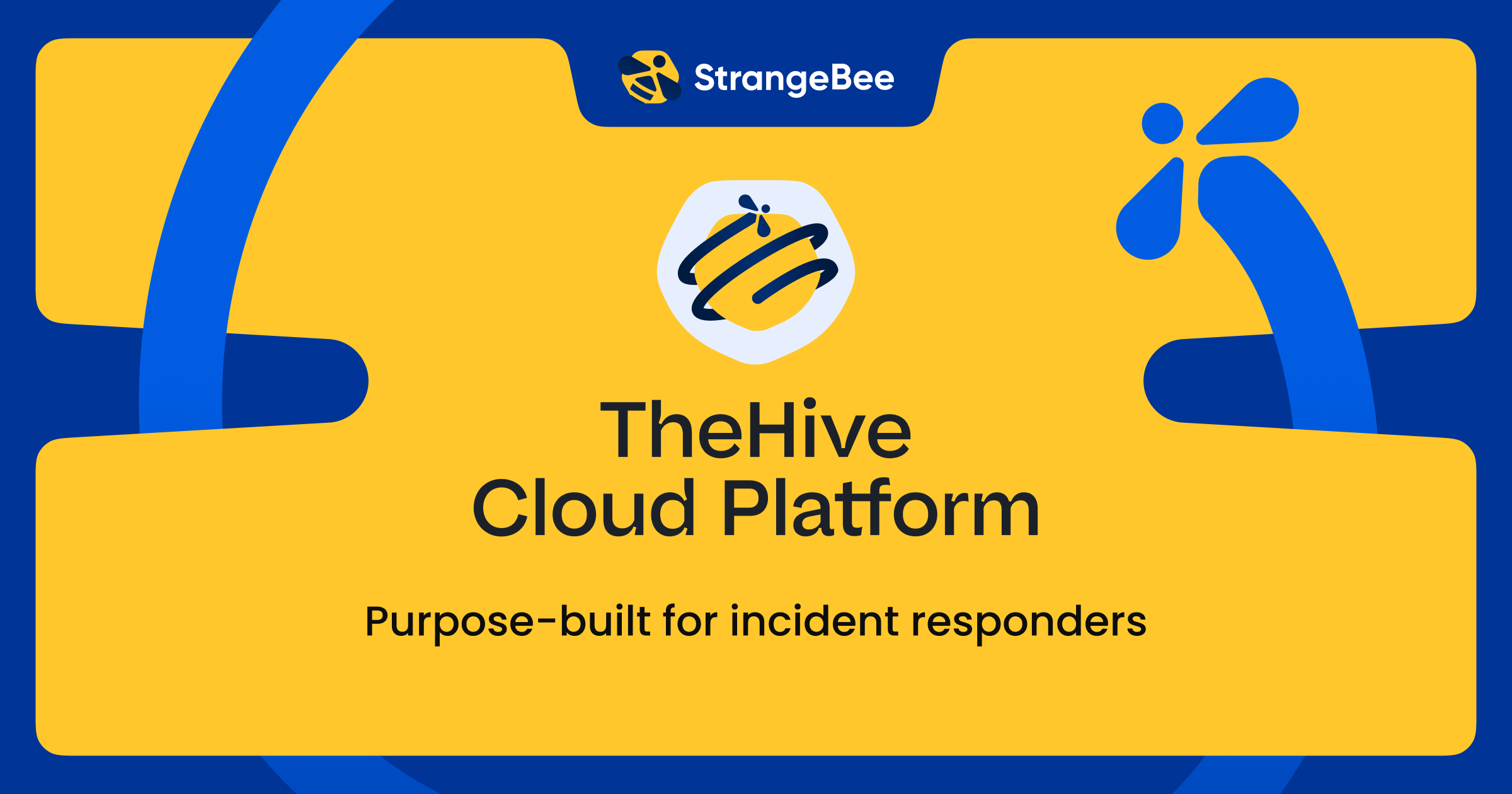 StrangeBee

TheHive
Cloud Platform

Purpose-built for incident responders